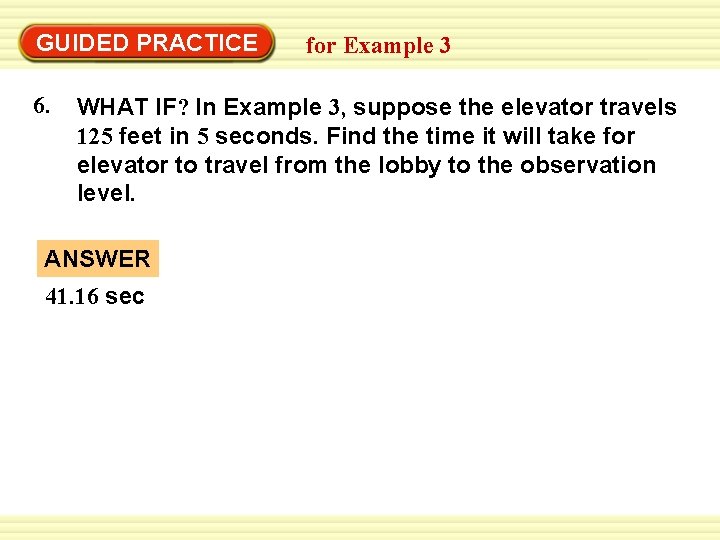 GUIDED PRACTICE for Example 3

6. WHAT IF? In Example 3, suppose the elevator travels 125 feet in 5 seconds. Find the time it will take for elevator to travel from the lobby to the observation level.

ANSWER

41.16 sec